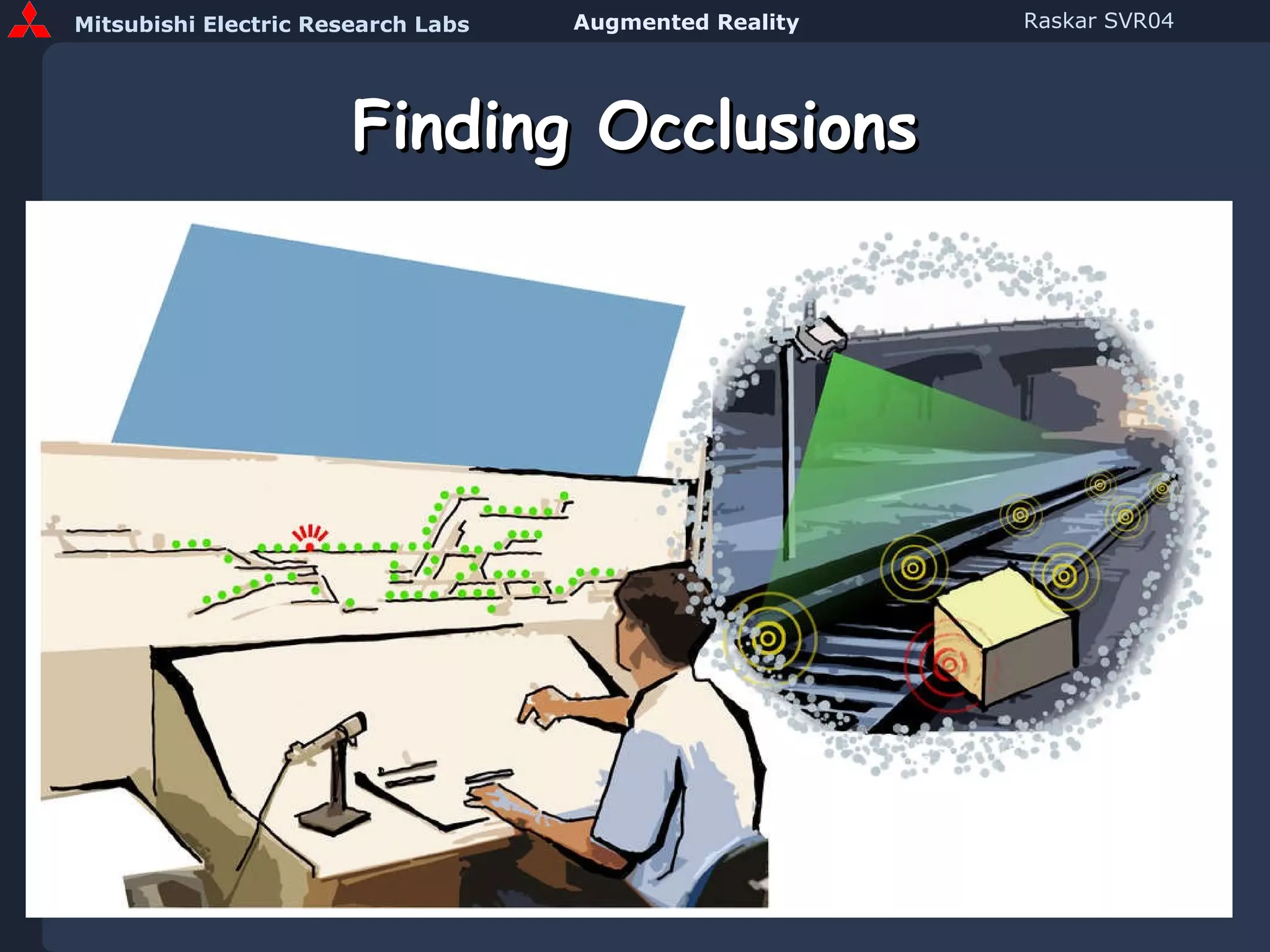 Mitsubishi Electric Research Labs Augmented Reality Raskar SVR04

Finding Occlusions